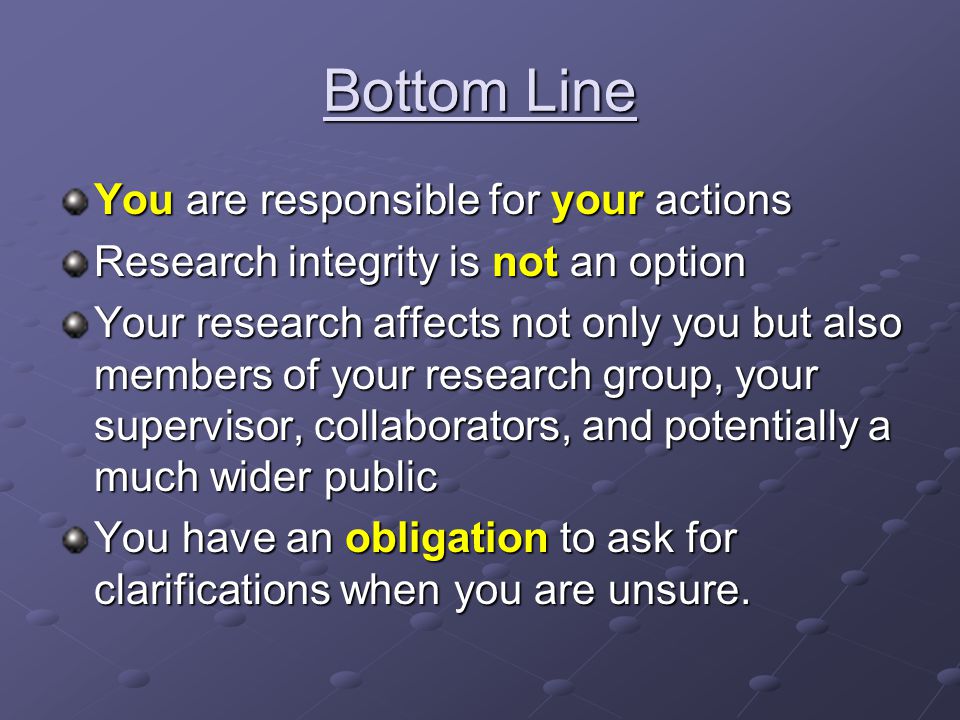 Bottom Line

You are responsible for your actions

Research integrity is not an option

Your research affects not only you but also members of your research group, your supervisor, collaborators, and potentially a much wider public

You have an obligation to ask for clarifications when you are unsure.